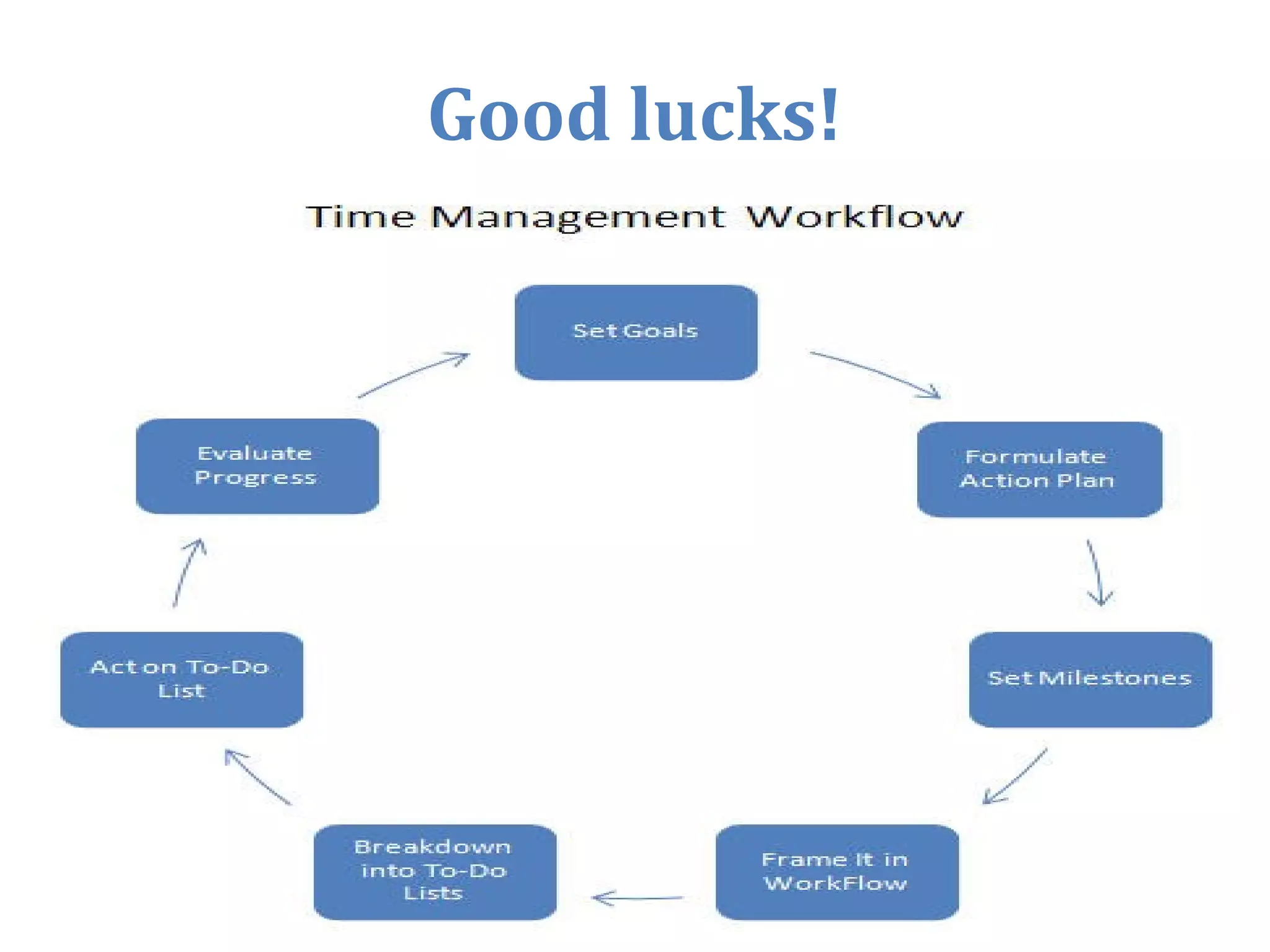 Good lucks!

Time Management Workflow

Set Goals

Formulate Action Plan

Set Milestones

Frame It in WorkFlow

Breakdown into To-Do Lists

Act on To-Do List

Evaluate Progress